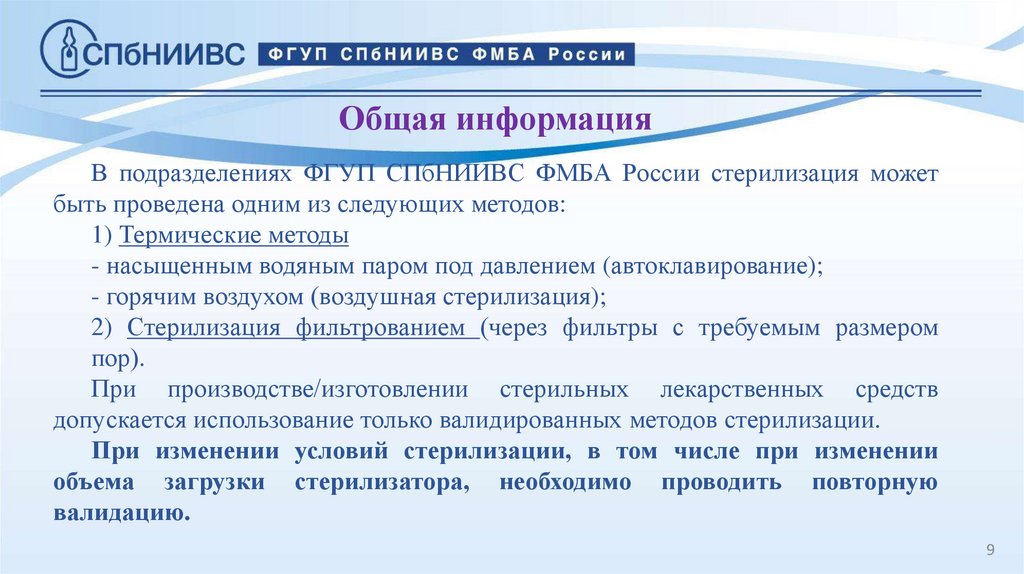 СПбНИИВС ФГУП СПбНИИВС ФМБА России

Общая информация

В подразделениях ФГУП СПбНИИВС ФМБА России стерилизация может быть проведена одним из следующих методов:

1) Термические методы

- насыщенным водяным паром под давлением (автоклавирование);

- горячим воздухом (воздушная стерилизация);

2) Стерилизация фильтрованием (через фильтры с требуемым размером пор).

При производстве/изготовлении стерильных лекарственных средств допускается использование только валидированных методов стерилизации.

При изменении условий стерилизации, в том числе при изменении объема загрузки стерилизатора, необходимо проводить повторную валидацию.

9